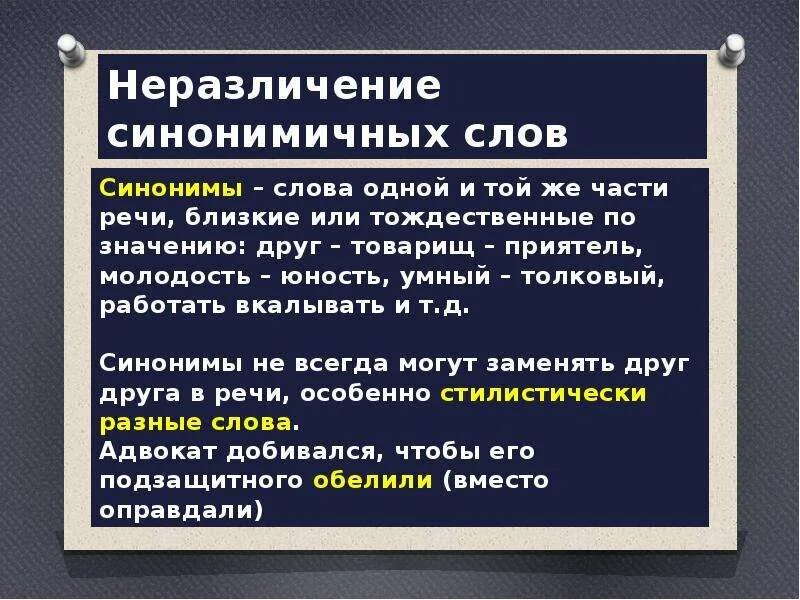 Неразличение синонимичных слов

Синонимы – слова одной и той же части речи, близкие или тождественные по значению: друг – товарищ – приятель, молодость – юность, умный – толковый, работать вкалывать и т.д.

Синонимы не всегда могут заменять друг друга в речи, особенно стилистически разные слова.
Адвокат добивался, чтобы его подзащитного обелили (вместо оправдали)